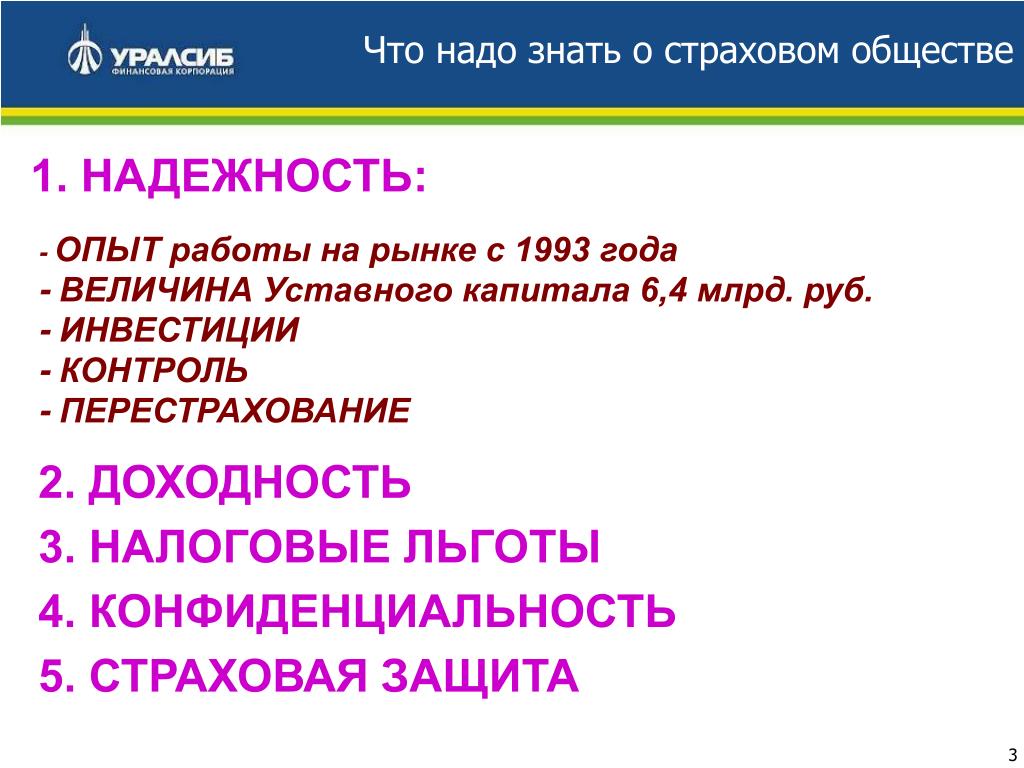 УРАЛСИБ
ФИНАНСОВАЯ КОРПОРАЦИЯ

Что надо знать о страховом обществе

1. НАДЕЖНОСТЬ:

- ОПЫТ работы на рынке с 1993 года
- ВЕЛИЧИНА Уставного капитала 6,4 млрд. руб.
- ИНВЕСТИЦИИ
- КОНТРОЛЬ
- ПЕРЕСТРАХОВАНИЕ

2. ДОХОДНОСТЬ
3. НАЛОГОВЫЕ ЛЬГОТЫ
4. КОНФИДЕНЦИАЛЬНОСТЬ
5. СТРАХОВАЯ ЗАЩИТА

3